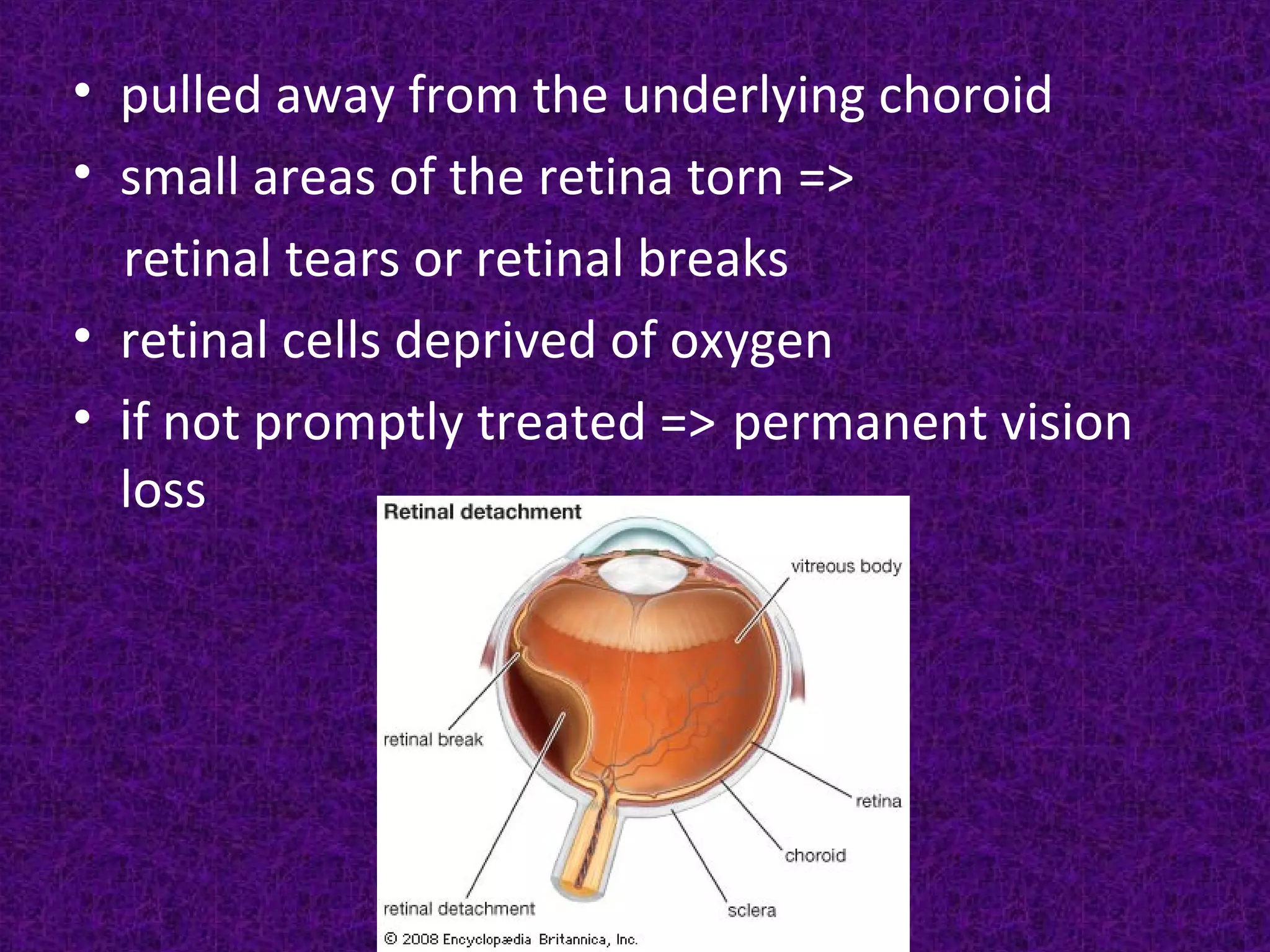 • pulled away from the underlying choroid
• small areas of the retina torn =>
retinal tears or retinal breaks
• retinal cells deprived of oxygen
• if not promptly treated => permanent vision loss

Retinal detachment

vitreous body

retinal break

retina

choroid

retinal detachment

sclera

© 2008 Encyclopædia Britannica, Inc.